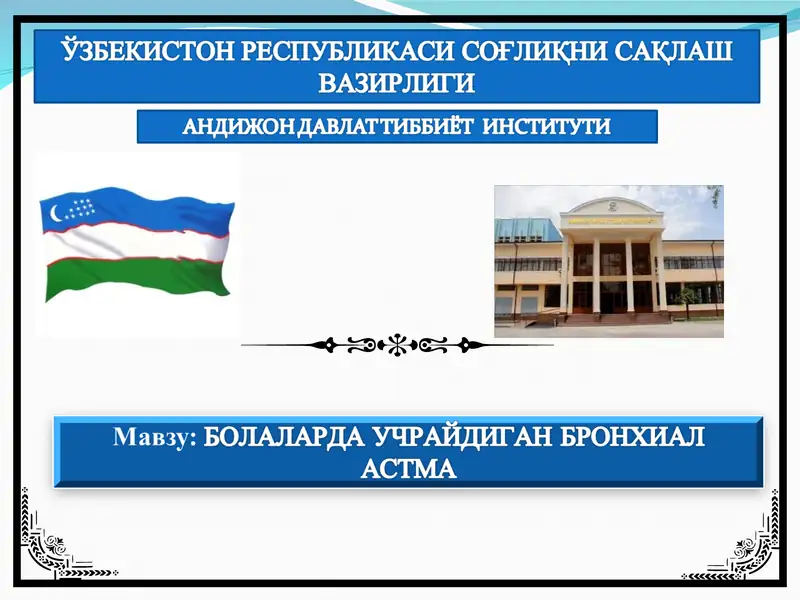 ЎЗБЕКИСТОН РЕСПУБЛИКАСИ СОҒЛИҚНИ САҚЛАШ ВАЗИРЛИГИ

АНДИЖОН ДАВЛАТ ТИББИЁТ ИНСТИТУТИ

Мавзу: БОЛАЛАРДА УЧРАЙДИГАН БРОНХИАЛ АСТМА